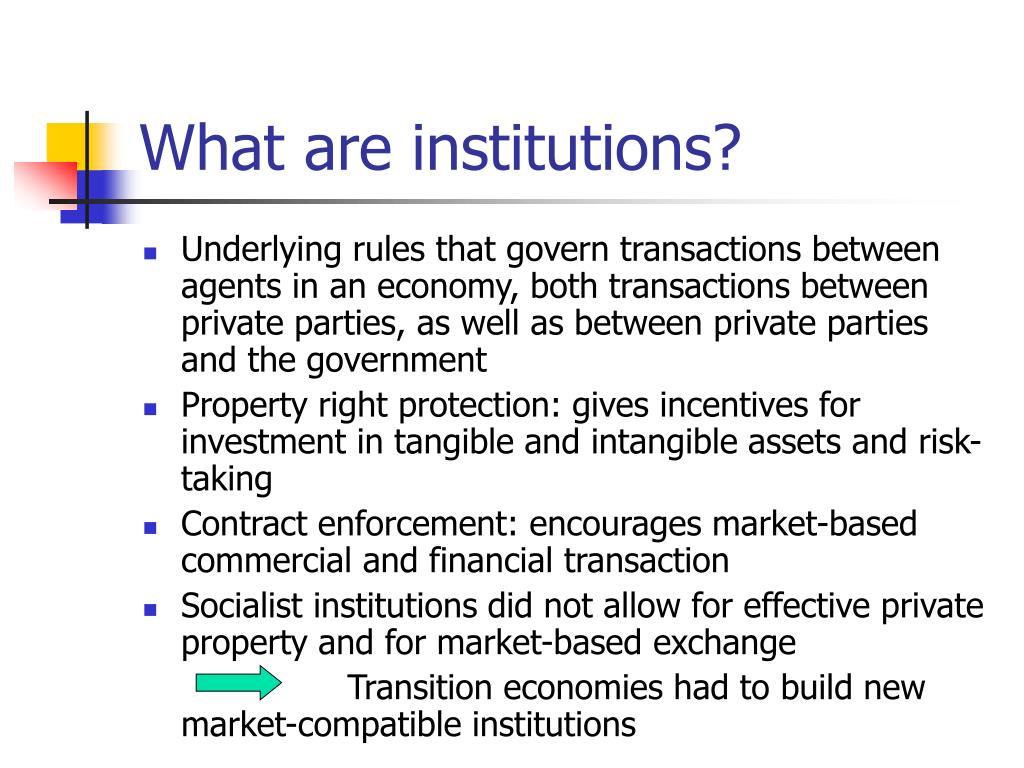 What are institutions?

- Underlying rules that govern transactions between agents in an economy, both transactions between private parties, as well as between private parties and the government
- Property right protection: gives incentives for investment in tangible and intangible assets and risk-taking
- Contract enforcement: encourages market-based commercial and financial transaction
- Socialist institutions did not allow for effective private property and for market-based exchange

Transition economies had to build new market-compatible institutions